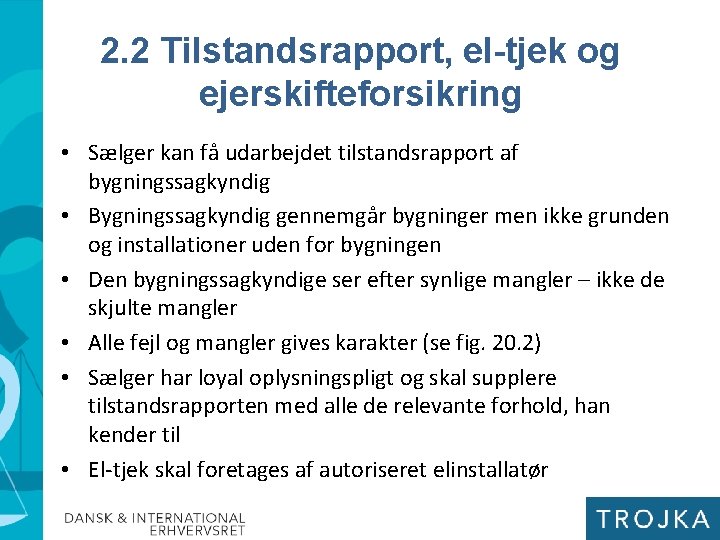 2.2 Tilstandsrapport, el-tjek og ejerskifteforsikring

• Sælger kan få udarbejdet tilstandsrapport af bygningssagkyndig
• Bygningssagkyndig gennemgår bygninger men ikke grunden og installationer uden for bygningen
• Den bygningssagkyndige ser efter synlige mangler – ikke de skjulte mangler
• Alle fejl og mangler gives karakter (se fig. 20.2)
• Sælger har loyal oplysningspligt og skal supplere tilstandsrapporten med alle de relevante forhold, han kender til
• El-tjek skal foretages af autoriseret elinstallatør

DANSK & INTERNATIONAL ERHVERVSRET

TROJKA